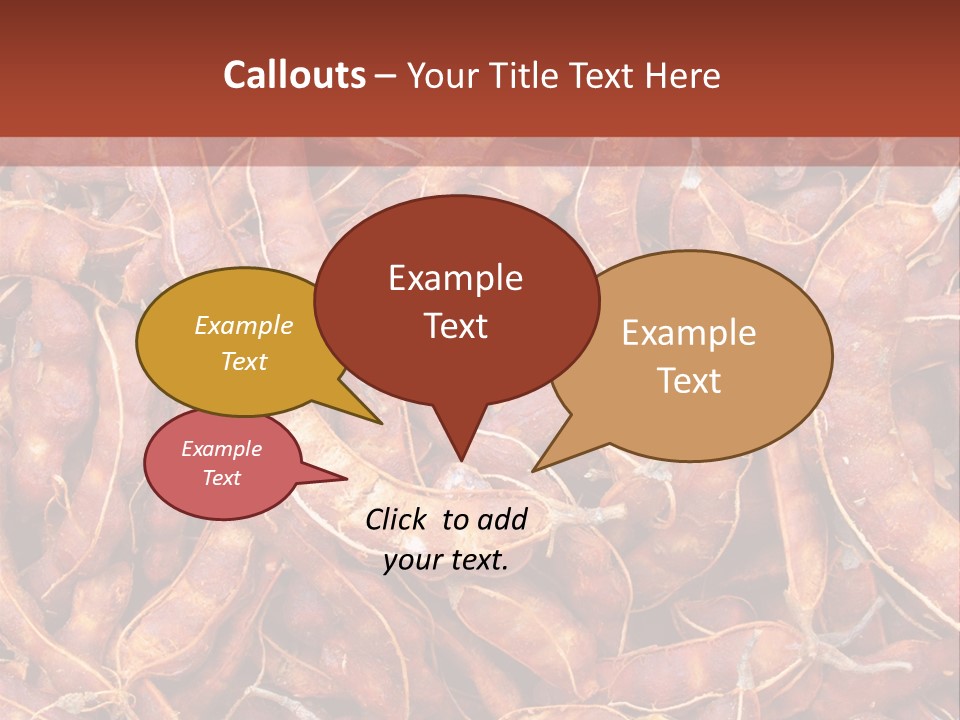 Callouts – Your Title Text Here

Example Text

Example Text

Example Text

Example Text

Click to add your text.